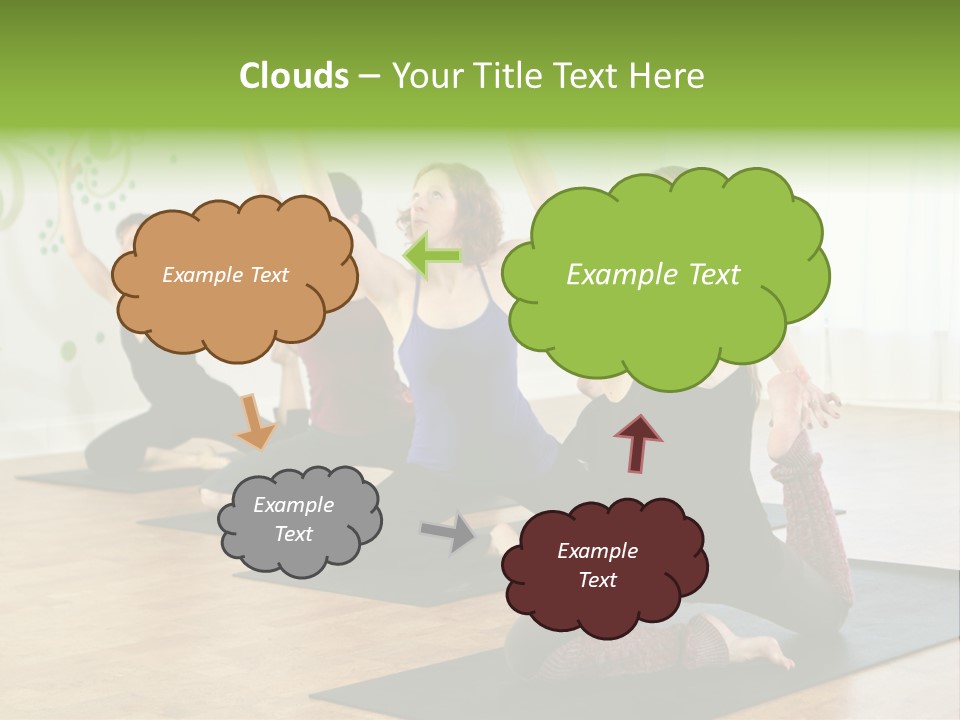 Clouds – Your Title Text Here

Example Text

Example Text

Example Text

Example Text